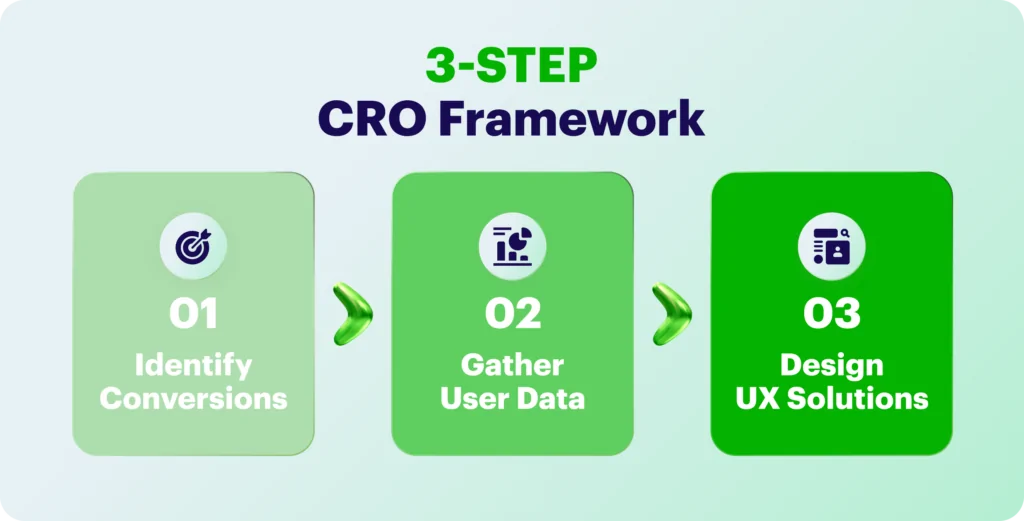 3-STEP
CRO Framework

01
Identify Conversions

02
Gather User Data

03
Design UX Solutions